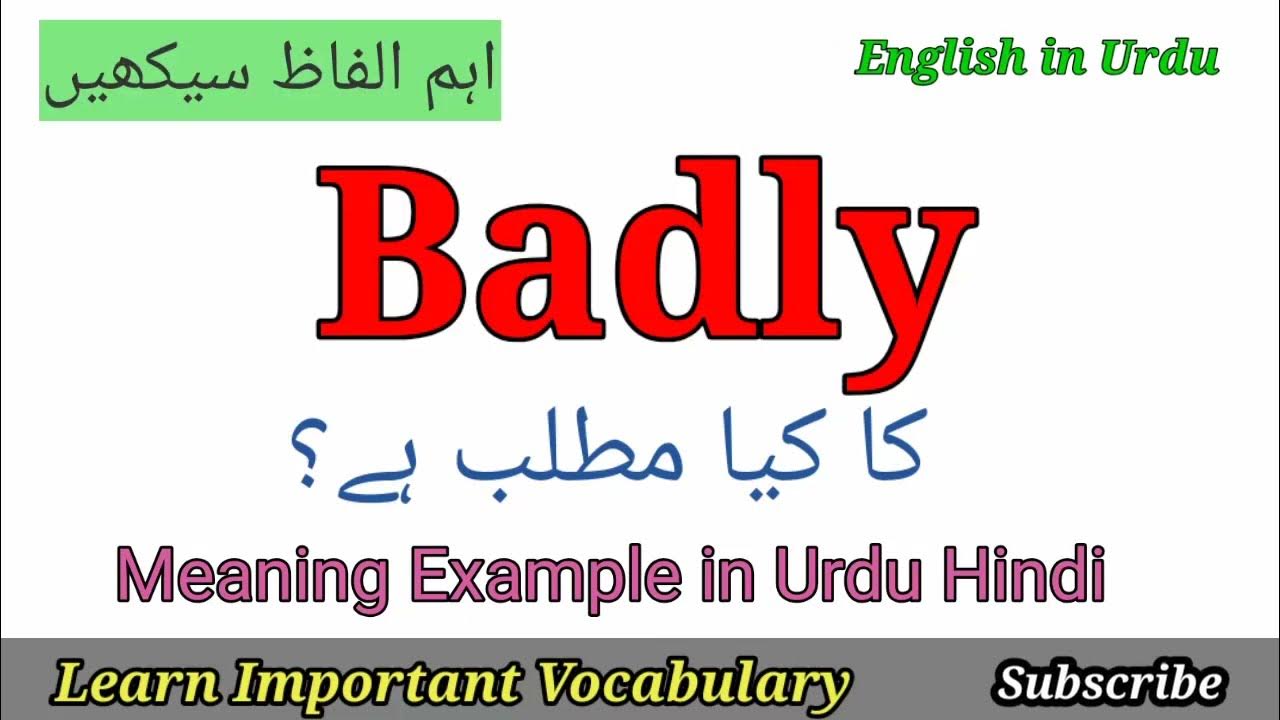 اہم الفاظ سیکھیں

English in Urdu

Badly

کا کیا مطلب ہے؟

Meaning Example in Urdu Hindi

Learn Important Vocabulary

Subscribe